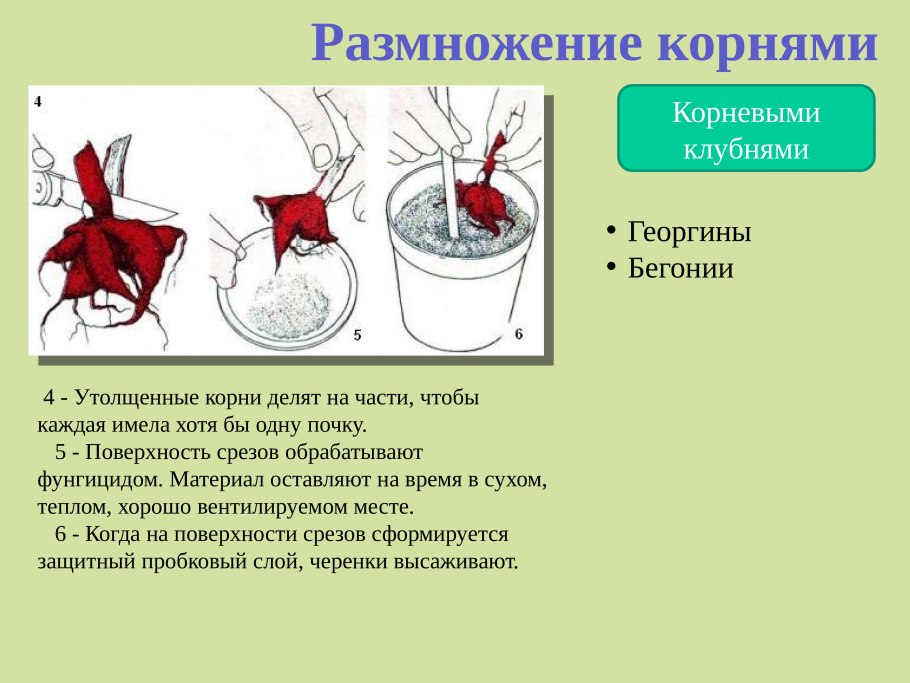 Размножение корнями

4

5

6

Корневыми клубнями

• Георгины
• Бегонии

4 - Утолщенные корни делят на части, чтобы каждая имела хотя бы одну почку.
5 - Поверхность срезов обрабатывают фунгицидом. Материал оставляют на время в сухом, теплом, хорошо вентилируемом месте.
6 - Когда на поверхности срезов сформируется защитный пробковый слой, черенки высаживают.